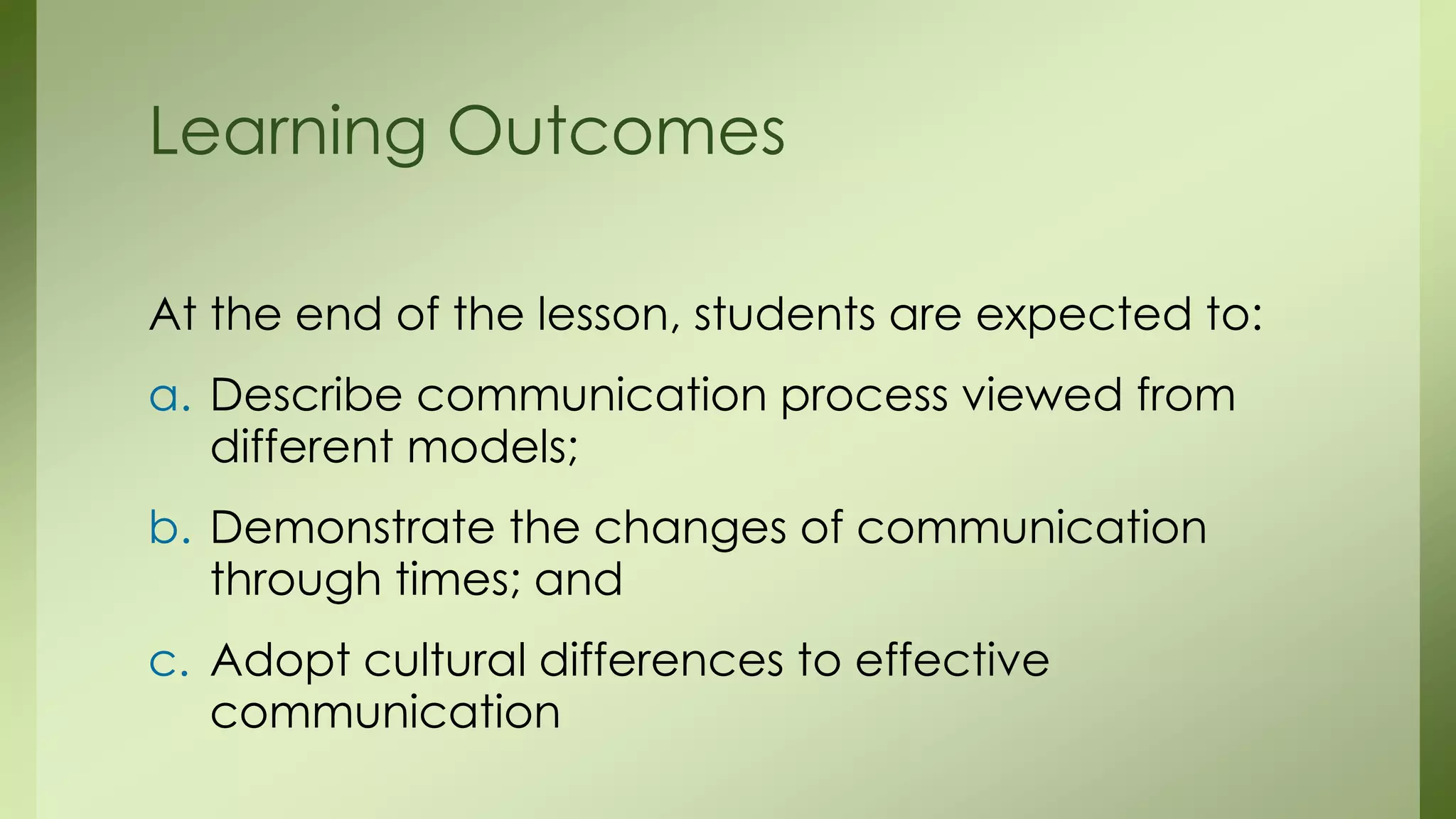 Learning Outcomes

At the end of the lesson, students are expected to:

a. Describe communication process viewed from different models;

b. Demonstrate the changes of communication through times; and

c. Adopt cultural differences to effective communication